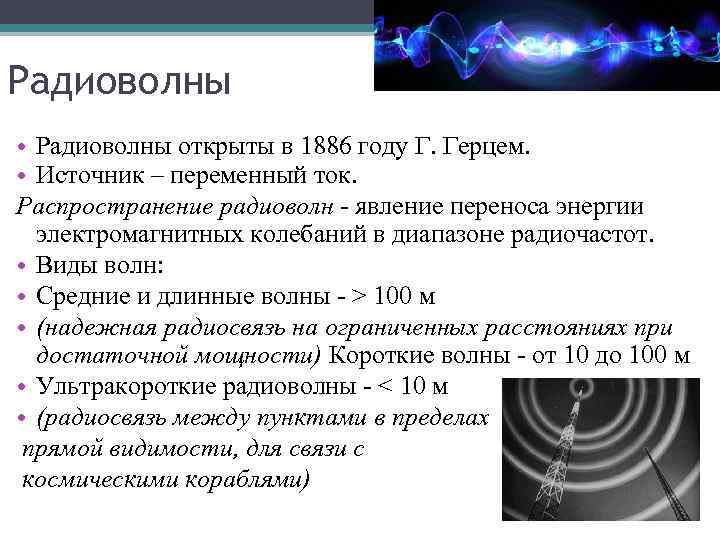 Радиоволны

• Радиоволны открыты в 1886 году Г. Герцем.
• Источник – переменный ток.

Распространение радиоволн - явление переноса энергии электромагнитных колебаний в диапазоне радиочастот.

• Виды волн:
• Средние и длинные волны - > 100 м
• (надежная радиосвязь на ограниченных расстояниях при достаточной мощности) Короткие волны - от 10 до 100 м
• Ультракороткие радиоволны - < 10 м
• (радиосвязь между пунктами в пределах прямой видимости, для связи с космическими кораблями)